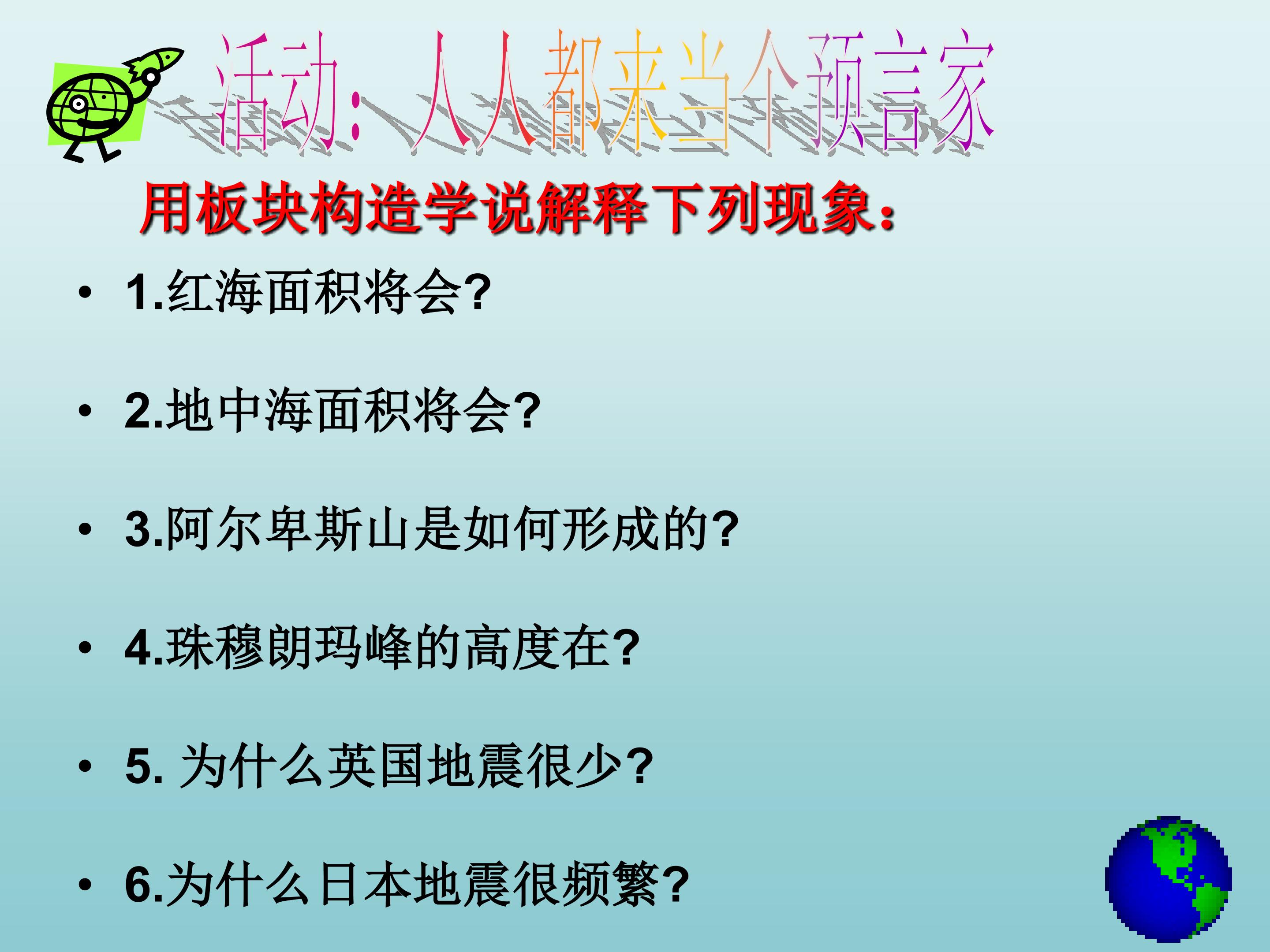 活动：人人都来当个预言家

用板块构造学说解释下列现象：

• 1.红海面积将会?

• 2.地中海面积将会?

• 3.阿尔卑斯山是如何形成的?

• 4.珠穆朗玛峰的高度在?

• 5. 为什么英国地震很少?

• 6.为什么日本地震很频繁?